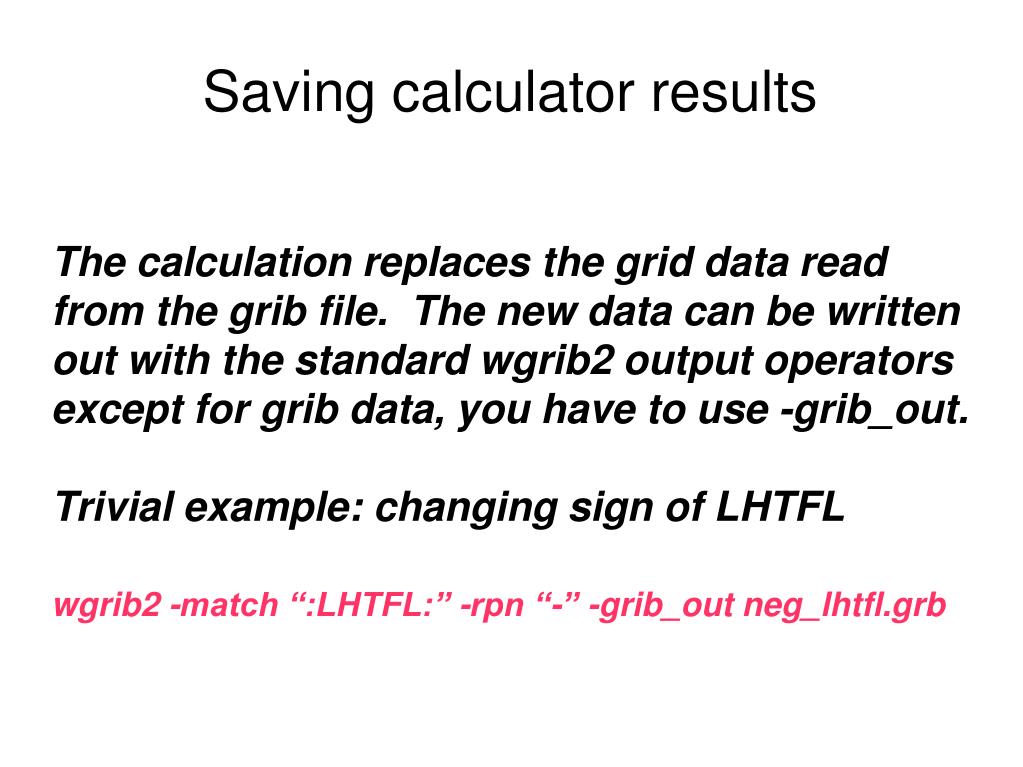 Saving calculator results

The calculation replaces the grid data read from the grib file. The new data can be written out with the standard wgrib2 output operators except for grib data, you have to use -grib_out.

Trivial example: changing sign of LHTFL

wgrib2 -match “:LHTFL:” -rpn “-” -grib_out neg_lhtfl.grb